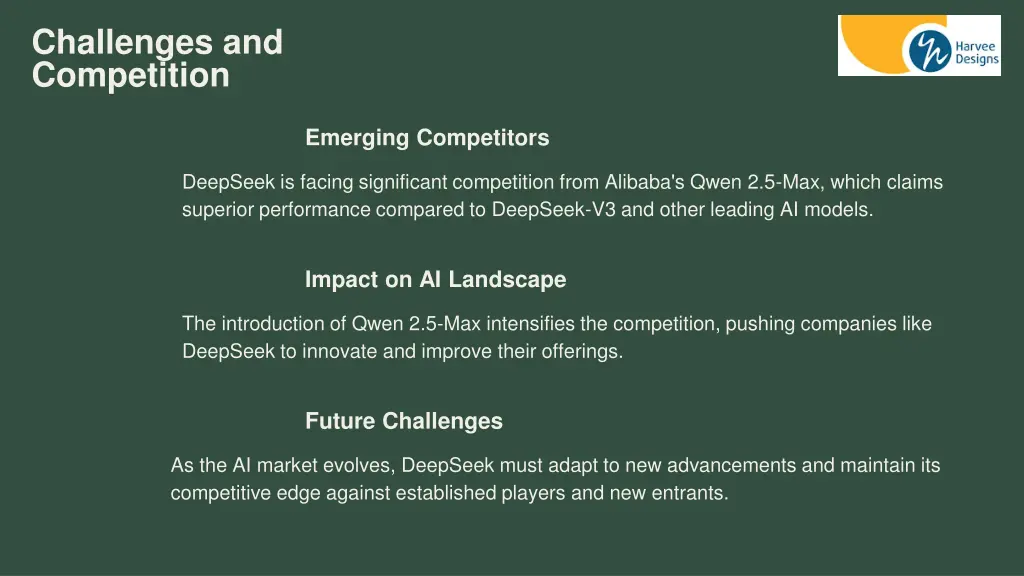 Challenges and Competition

Harvee Designs

Emerging Competitors

DeepSeek is facing significant competition from Alibaba's Qwen 2.5-Max, which claims superior performance compared to DeepSeek-V3 and other leading AI models.

Impact on AI Landscape

The introduction of Qwen 2.5-Max intensifies the competition, pushing companies like DeepSeek to innovate and improve their offerings.

Future Challenges

As the AI market evolves, DeepSeek must adapt to new advancements and maintain its competitive edge against established players and new entrants.